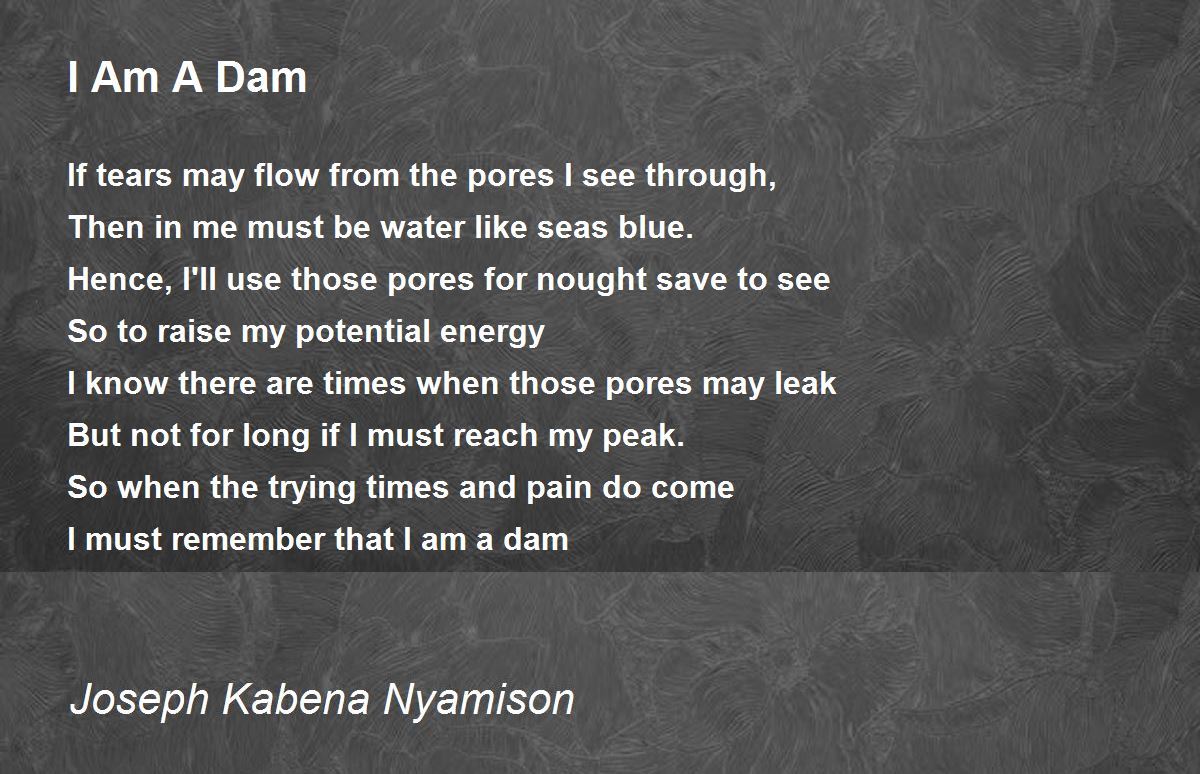 I Am A Dam

If tears may flow from the pores I see through,
Then in me must be water like seas blue.
Hence, I'll use those pores for nought save to see
So to raise my potential energy
I know there are times when those pores may leak
But not for long if I must reach my peak.
So when the trying times and pain do come
I must remember that I am a dam

Joseph Kabena Nyamison